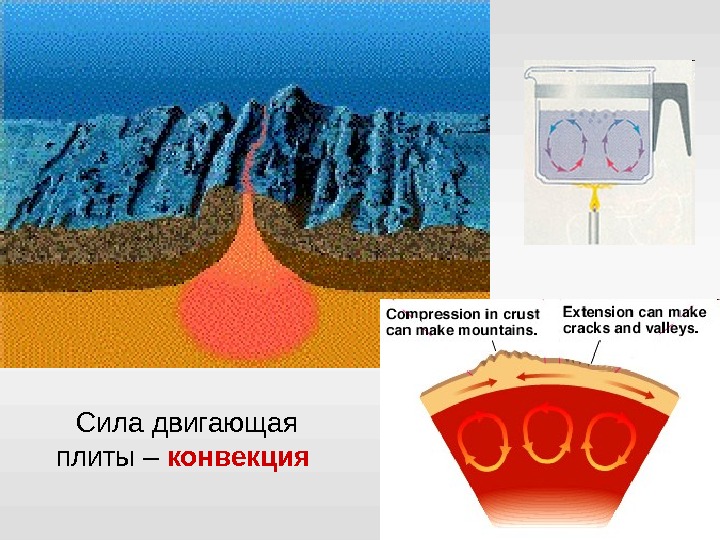 Compression in crust can make mountains.

Extension can make cracks and valleys.

Сила двигающая плиты – конвекция